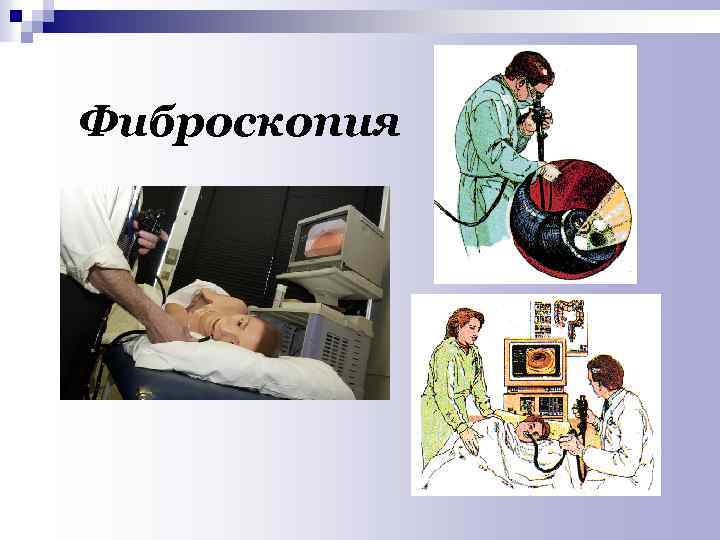 Фиброскопия